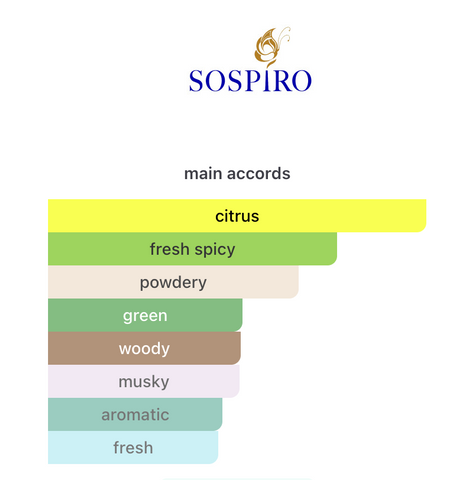 SOSPIRO

main accords

citrus

fresh spicy

powdery

green

woody

musky

aromatic

fresh